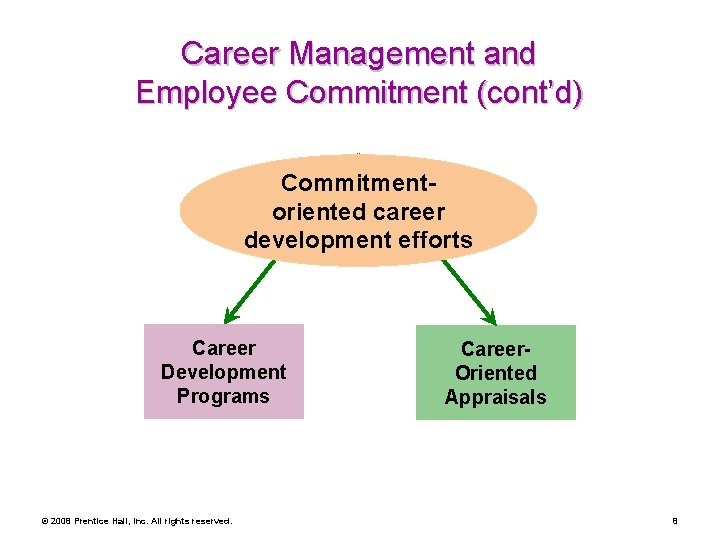 Career Management and Employee Commitment (cont'd)

Commitment-oriented career development efforts

Career Development Programs

Career-Oriented Appraisals

© 2008 Prentice Hall, Inc. All rights reserved.

8